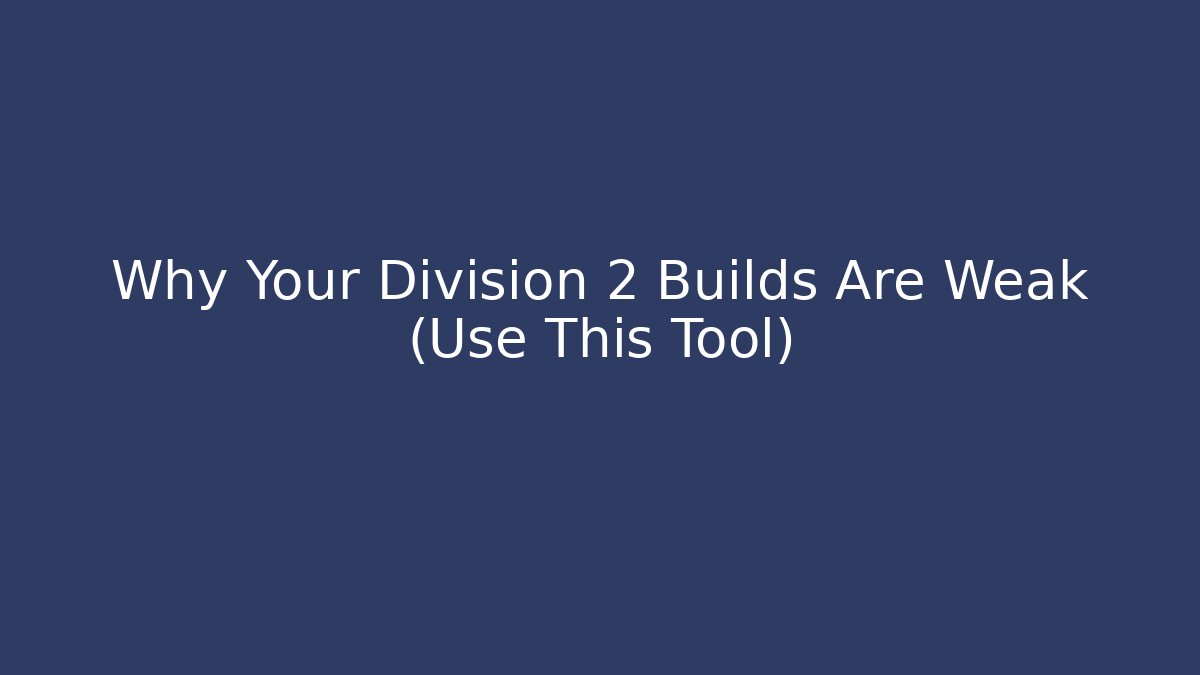 Why Your Division 2 Builds Are Weak (Use This Tool)